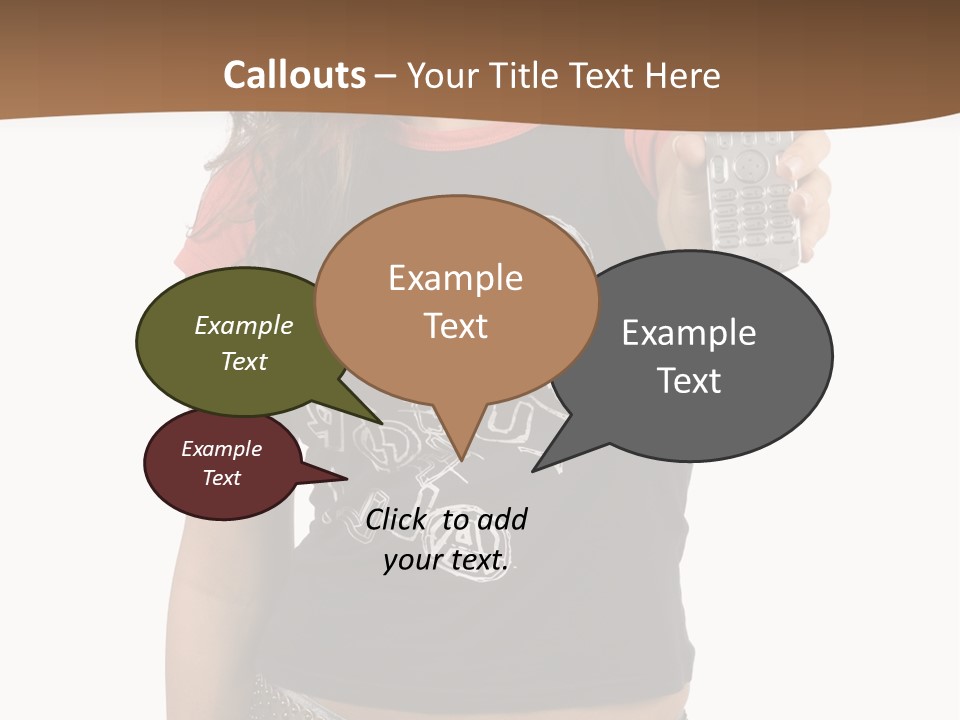 Callouts – Your Title Text Here

Example Text

Example Text

Example Text

Example Text

Click to add your text.